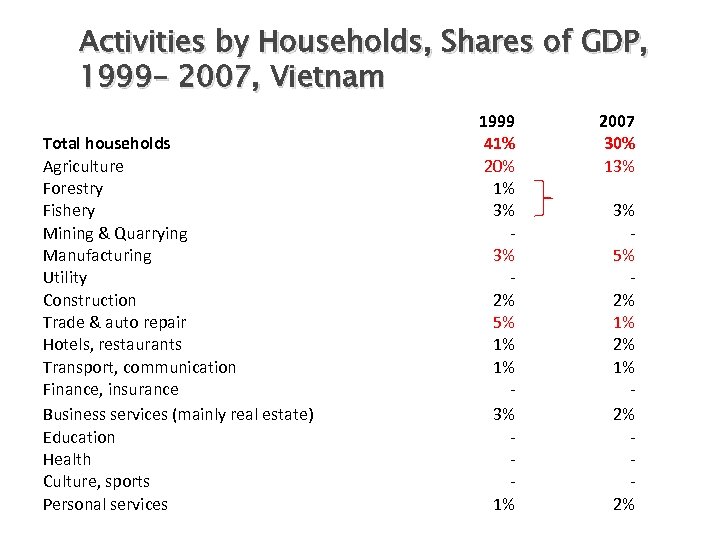 Activities by Households, Shares of GDP, 1999- 2007, Vietnam

| | 1999 | 2007 |
|---|---|---|
| **Total households** | **41%** | **30%** |
| Agriculture | 20% | 13% |
| Forestry | 1% | |
| Fishery | 3% | 3% |
| Mining & Quarrying | - | - |
| Manufacturing | 3% | 5% |
| Utility | - | - |
| Construction | 2% | 2% |
| Trade & auto repair | 5% | 1% |
| Hotels, restaurants | 1% | 2% |
| Transport, communication | 1% | 1% |
| Finance, insurance | - | - |
| Business services (mainly real estate) | 3% | 2% |
| Education | - | - |
| Health | - | - |
| Culture, sports | - | - |
| Personal services | 1% | 2% |